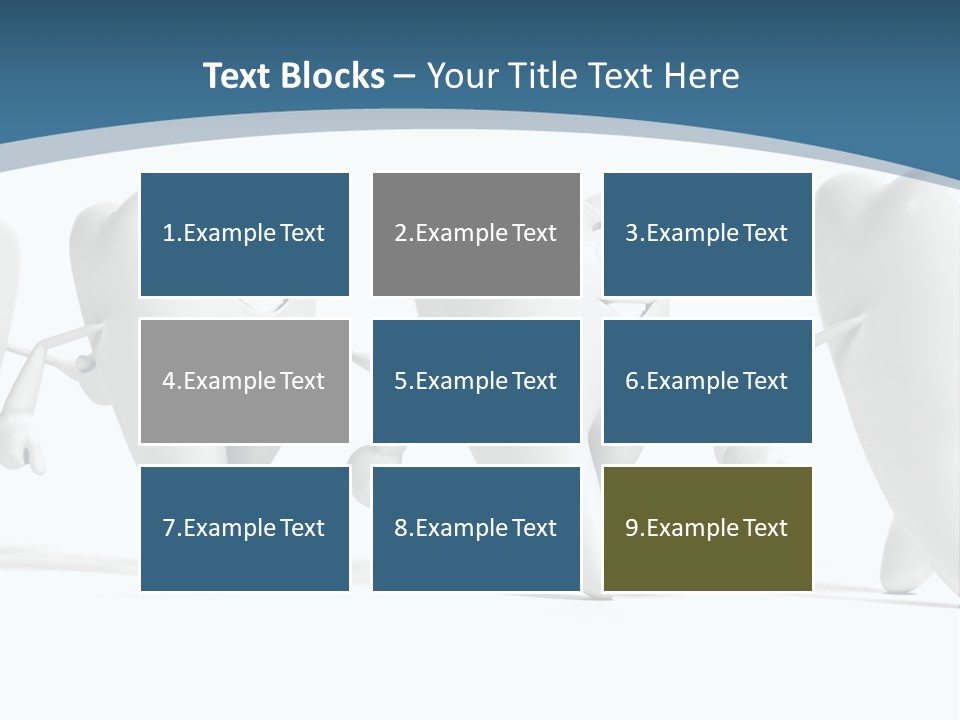 Text Blocks – Your Title Text Here

1.Example Text

2.Example Text

3.Example Text

4.Example Text

5.Example Text

6.Example Text

7.Example Text

8.Example Text

9.Example Text